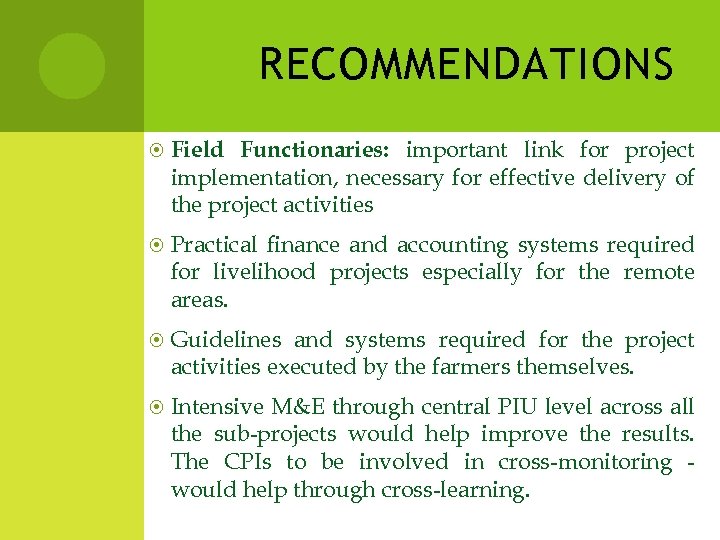 RECOMMENDATIONS

Field Functionaries: important link for project implementation, necessary for effective delivery of the project activities

Practical finance and accounting systems required for livelihood projects especially for the remote areas.

Guidelines and systems required for the project activities executed by the farmers themselves.

Intensive M&E through central PIU level across all the sub-projects would help improve the results. The CPIs to be involved in cross-monitoring - would help through cross-learning.